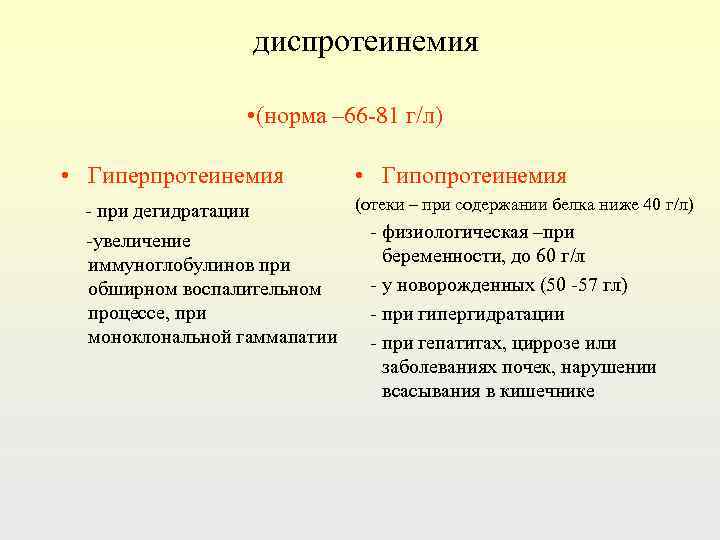 диспротеинемия

•(норма –66-81 г/л)

• Гиперпротеинемия

- при дегидратации

-увеличение иммуноглобулинов при обширном воспалительном процессе, при моноклональной гаммапатии

• Гипопротеинемия

(отеки – при содержании белка ниже 40 г/л)

- физиологическая –при беременности, до 60 г/л

- у новорожденных (50 -57 гл)

- при гипергидратации

- при гепатитах, циррозе или заболеваниях почек, нарушении всасывания в кишечнике